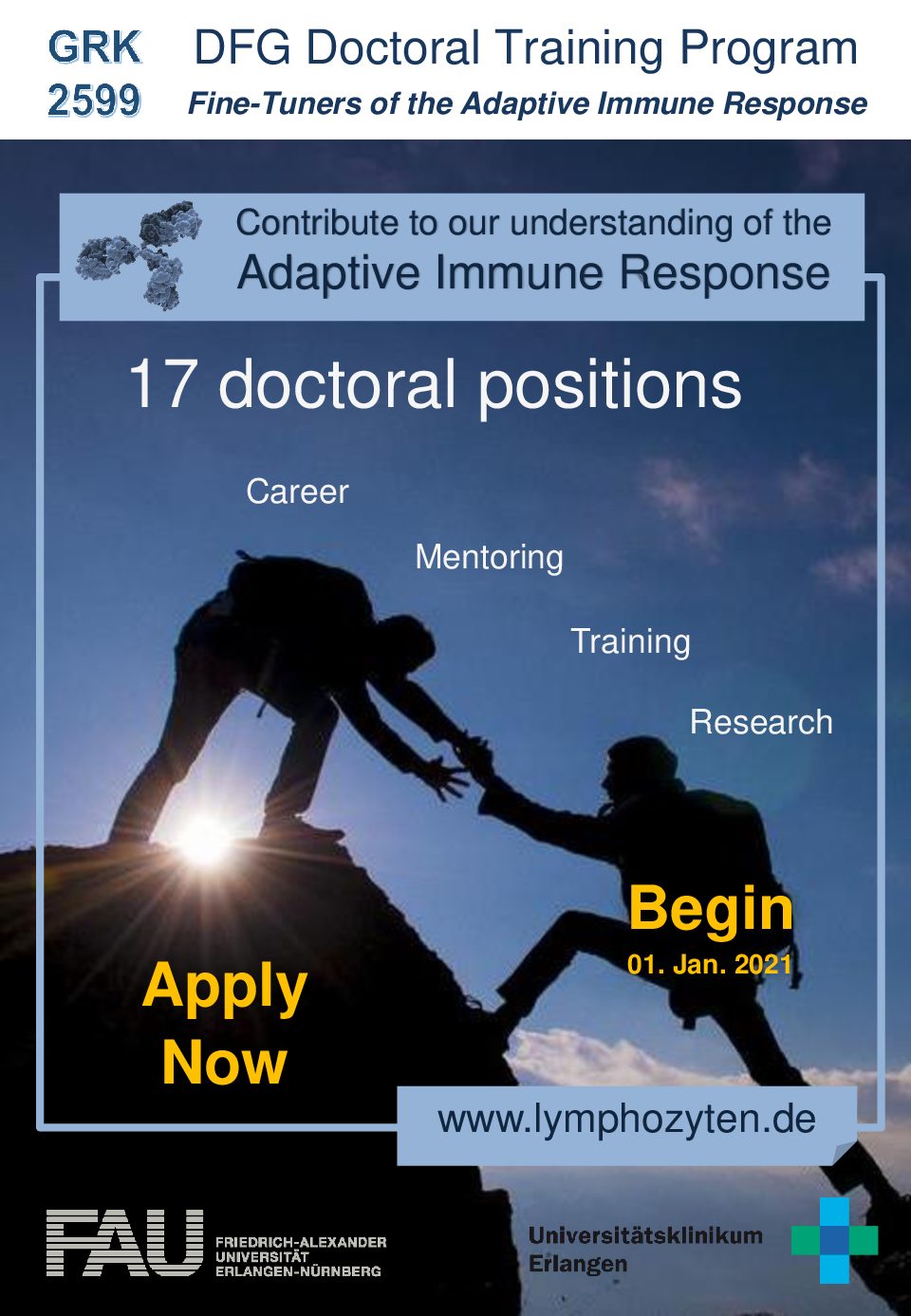 GRK 2599

DFG Doctoral Training Program

Fine-Tuners of the Adaptive Immune Response

Contribute to our understanding of the Adaptive Immune Response

17 doctoral positions

Career

Mentoring

Training

Research

Begin

01. Jan. 2021

Apply Now

www.lymphozyten.de

FAU

FRIEDRICH-ALEXANDER UNIVERSITÄT ERLANGEN-NÜRNBERG

Universitätsklinikum Erlangen